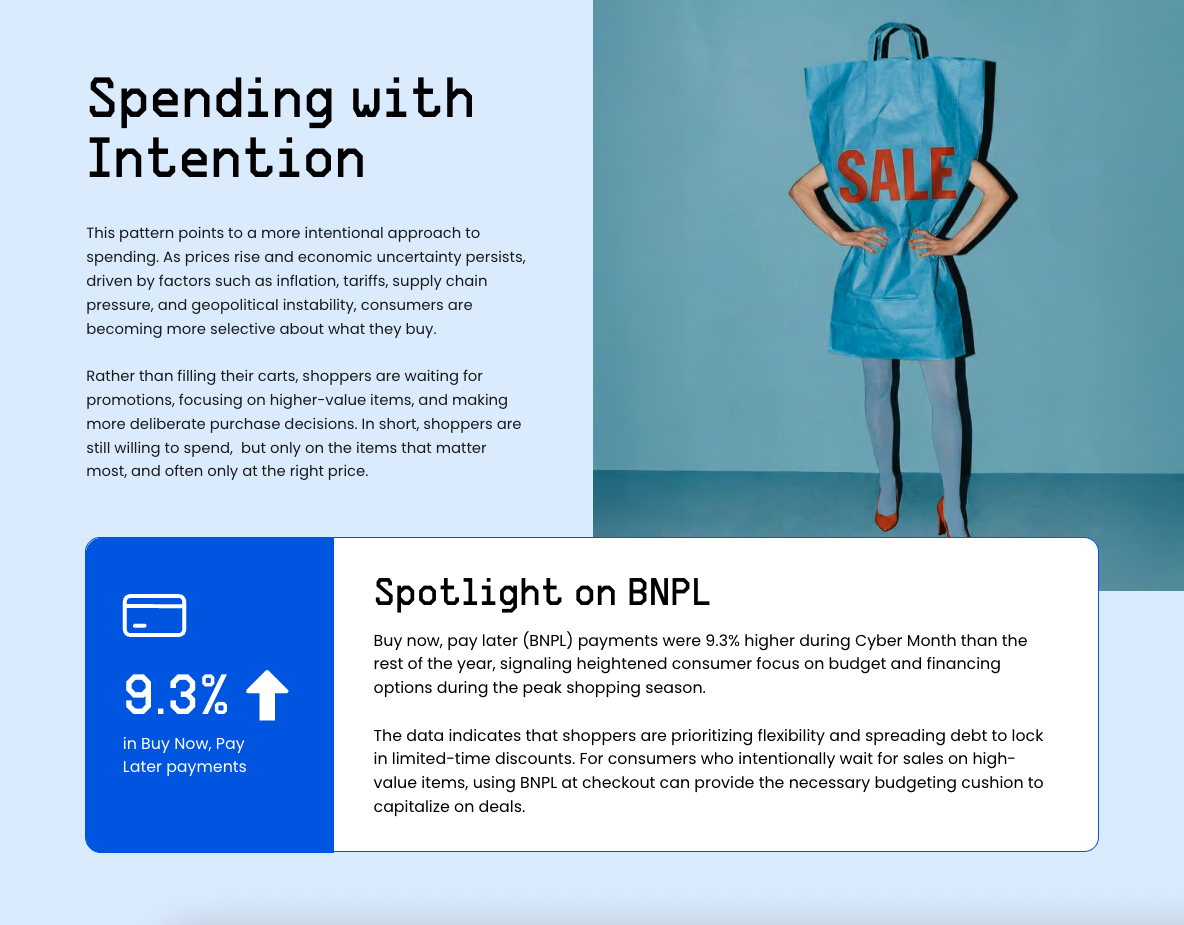 Spending with Intention

This pattern points to a more intentional approach to spending. As prices rise and economic uncertainty persists, driven by factors such as inflation, tariffs, supply chain pressure, and geopolitical instability, consumers are becoming more selective about what they buy.

Rather than filling their carts, shoppers are waiting for promotions, focusing on higher-value items, and making more deliberate purchase decisions. In short, shoppers are still willing to spend,  but only on the items that matter most, and often only at the right price.

SALE

9.3%

in Buy Now, Pay Later payments

Spotlight on BNPL

Buy now, pay later (BNPL) payments were 9.3% higher during Cyber Month than the rest of the year, signaling heightened consumer focus on budget and financing options during the peak shopping season.

The data indicates that shoppers are prioritizing flexibility and spreading debt to lock in limited-time discounts. For consumers who intentionally wait for sales on high-value items, using BNPL at checkout can provide the necessary budgeting cushion to capitalize on deals.